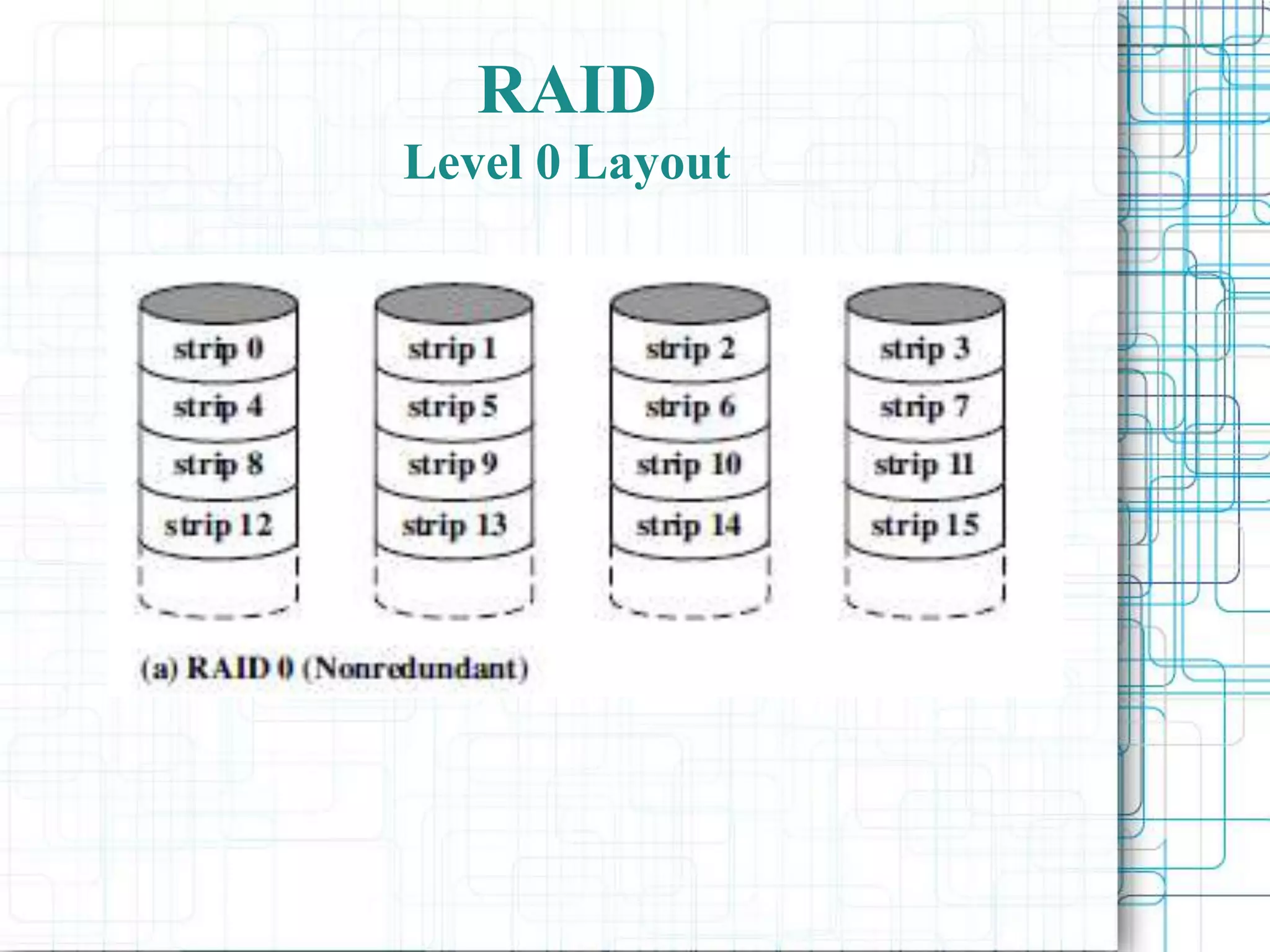 RAID
Level 0 Layout

strip 0
strip 4
strip 8
strip 12

strip 1
strip 5
strip 9
strip 13

strip 2
strip 6
strip 10
strip 14

strip 3
strip 7
strip 11
strip 15

(a) RAID 0 (Nonredundant)